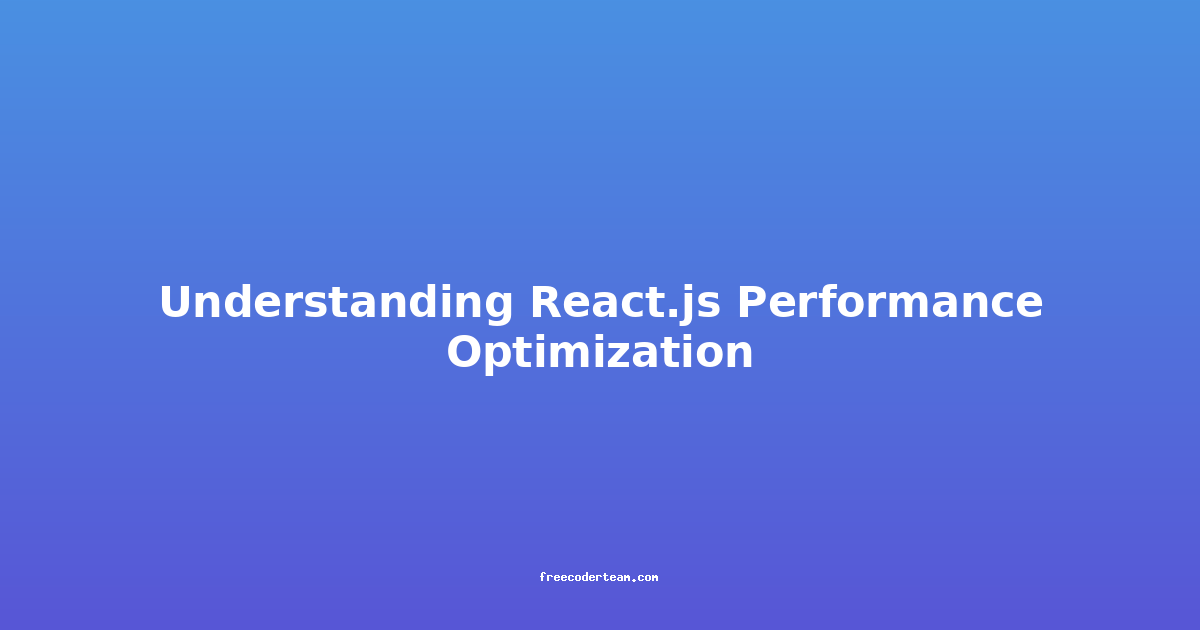 Understanding React.js Performance Optimization

freecoderteam.com